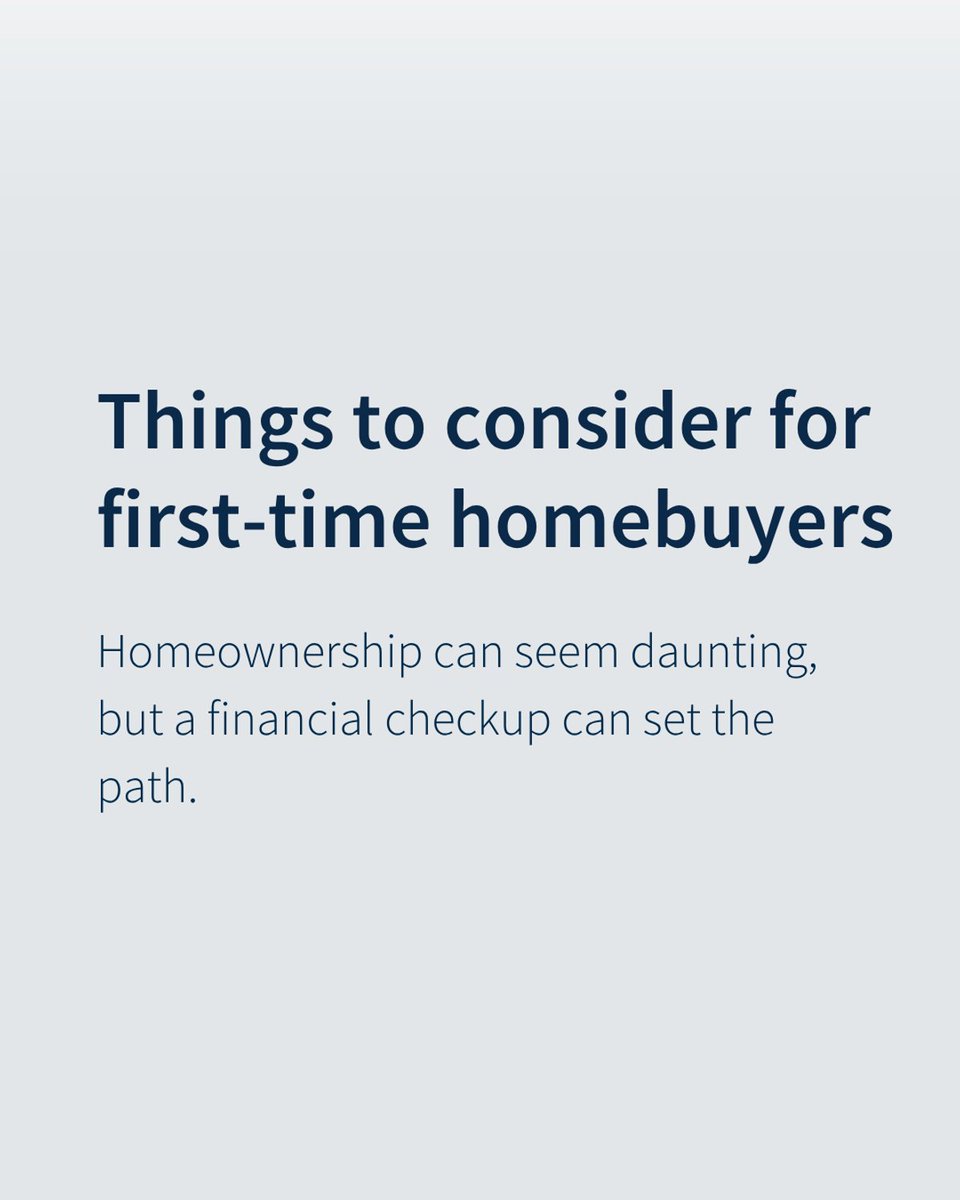 Things to consider for first-time homebuyers

Homeownership can seem daunting, but a financial checkup can set the path.